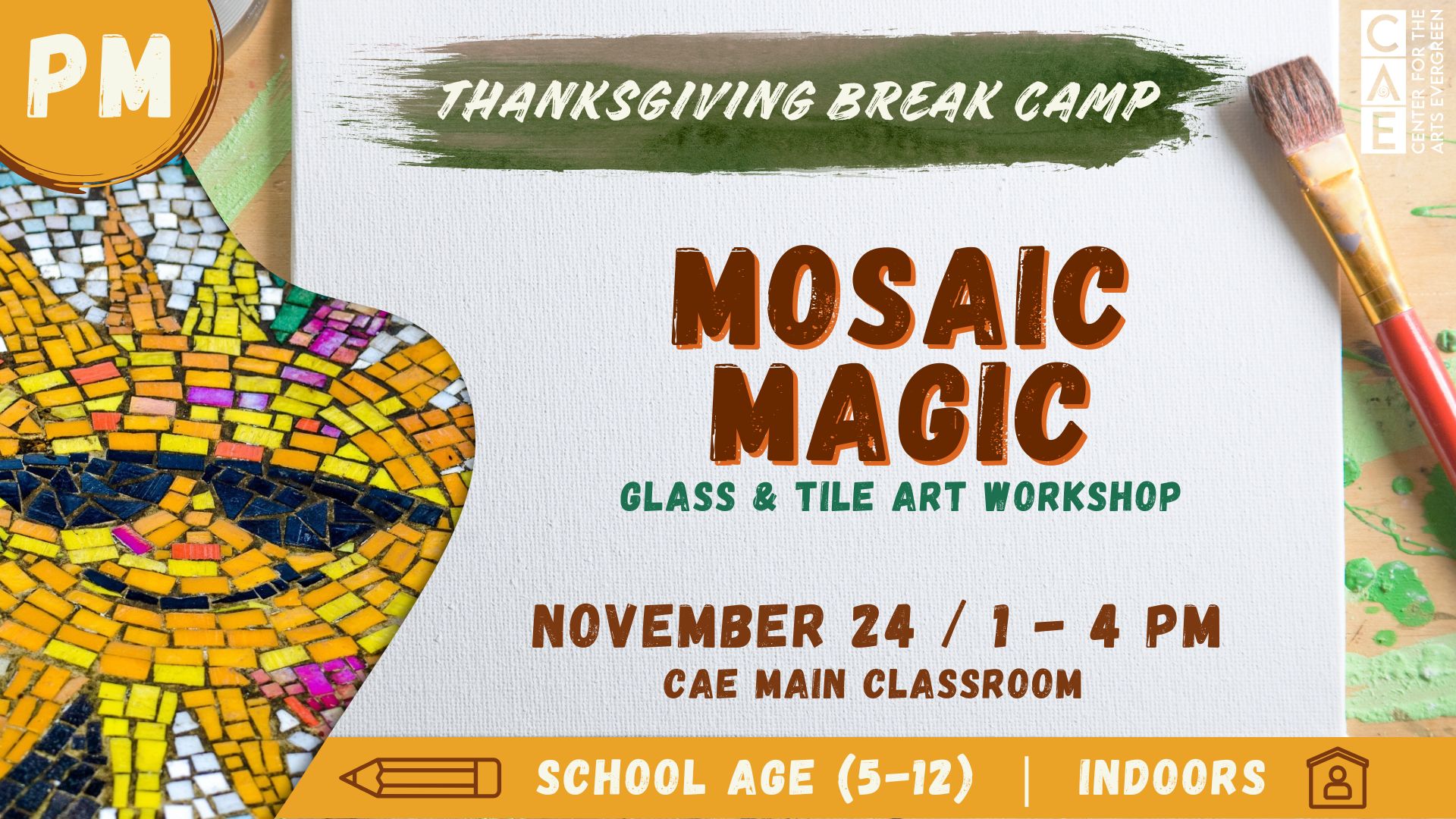 PM

THANKSGIVING BREAK CAMP

CAE
CENTER FOR THE ARTS EVERGREEN

MOSAIC MAGIC

GLASS & TILE ART WORKSHOP

NOVEMBER 24 / 1 - 4 PM

CAE MAIN CLASSROOM

SCHOOL AGE (5-12) | INDOORS